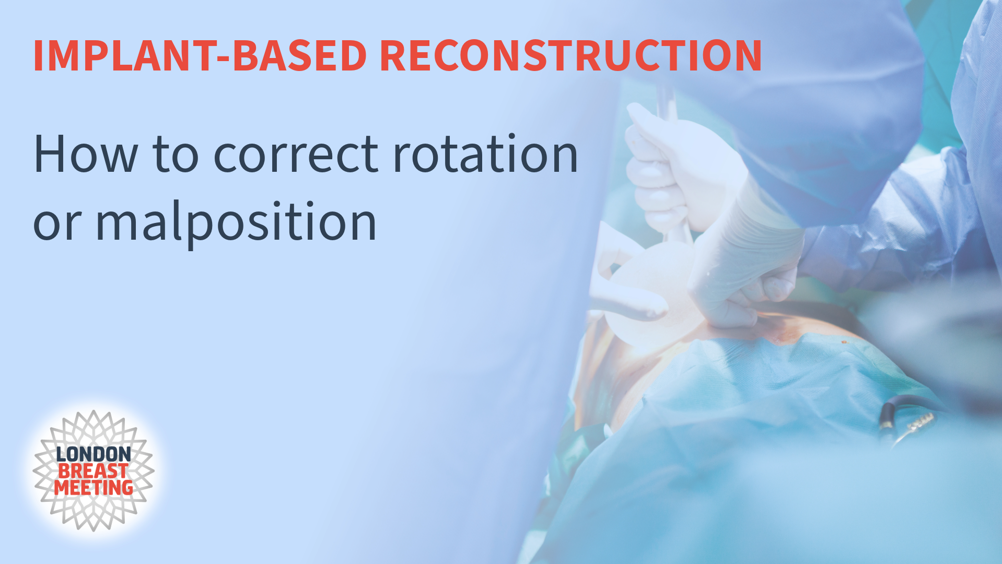 IMPLANT-BASED RECONSTRUCTION

How to correct rotation or malposition

LONDON
BREAST
MEETING